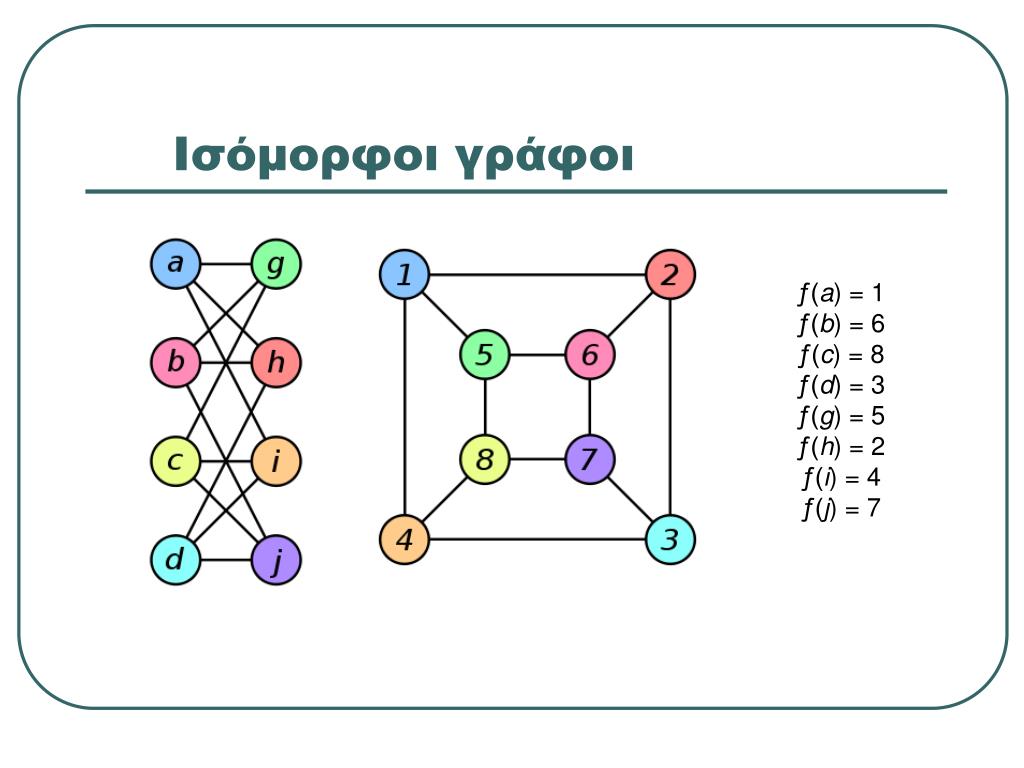 Ισόμορφοι γράφοι

a g
b h
c i
d j

1 2
5 6
8 7
4 3

$f(a) = 1$
$f(b) = 6$
$f(c) = 8$
$f(d) = 3$
$f(g) = 5$
$f(h) = 2$
$f(i) = 4$
$f(j) = 7$